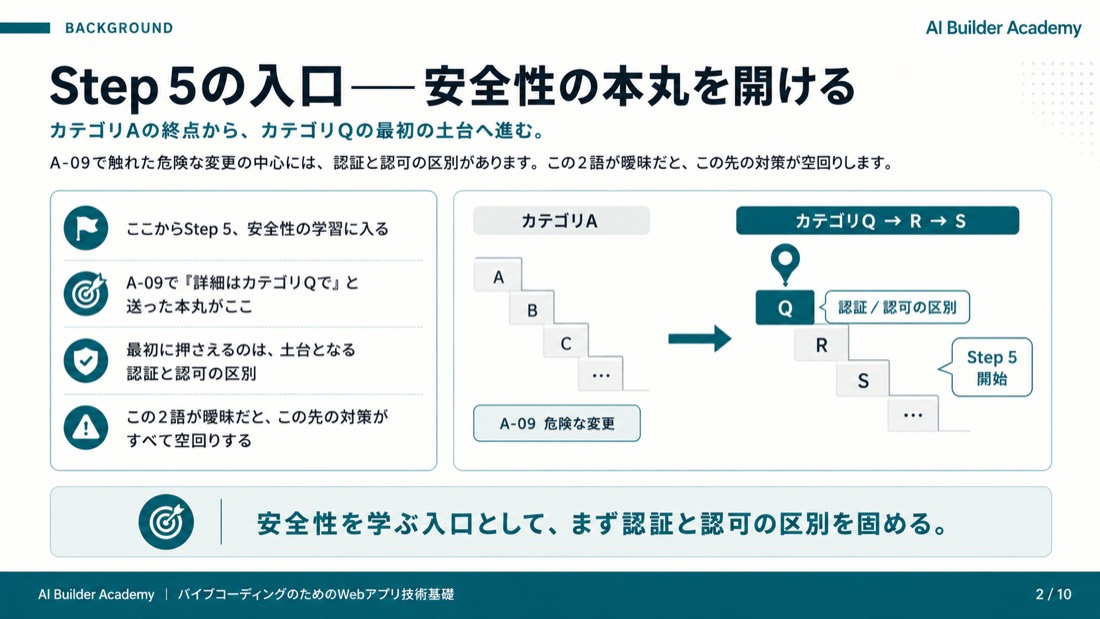 BACKGROUND

AI Builder Academy

Step 5の入口── 安全性の本丸を開ける

カテゴリAの終点から、カテゴリQの最初の土台へ進む。

A-09で触れた危険な変更の中心には、認証と認可の区別があります。この2語が曖昧だと、この先の対策が空回りします。

ここからStep 5、安全性の学習に入る

A-09で『詳細はカテゴリQで』と送った本丸がここ

最初に押さえるのは、土台となる認証と認可の区別

この2語が曖昧だと、この先の対策がすべて空回りする

カテゴリA

A

B

C

…

A-09 危険な変更

カテゴリQ → R → S

Q

認証 / 認可の区別

R

S

…

Step 5 開始

安全性を学ぶ入口として、まず認証と認可の区別を固める。

AI Builder Academy | バイブコーディングのためのWebアプリ技術基礎

2 / 10